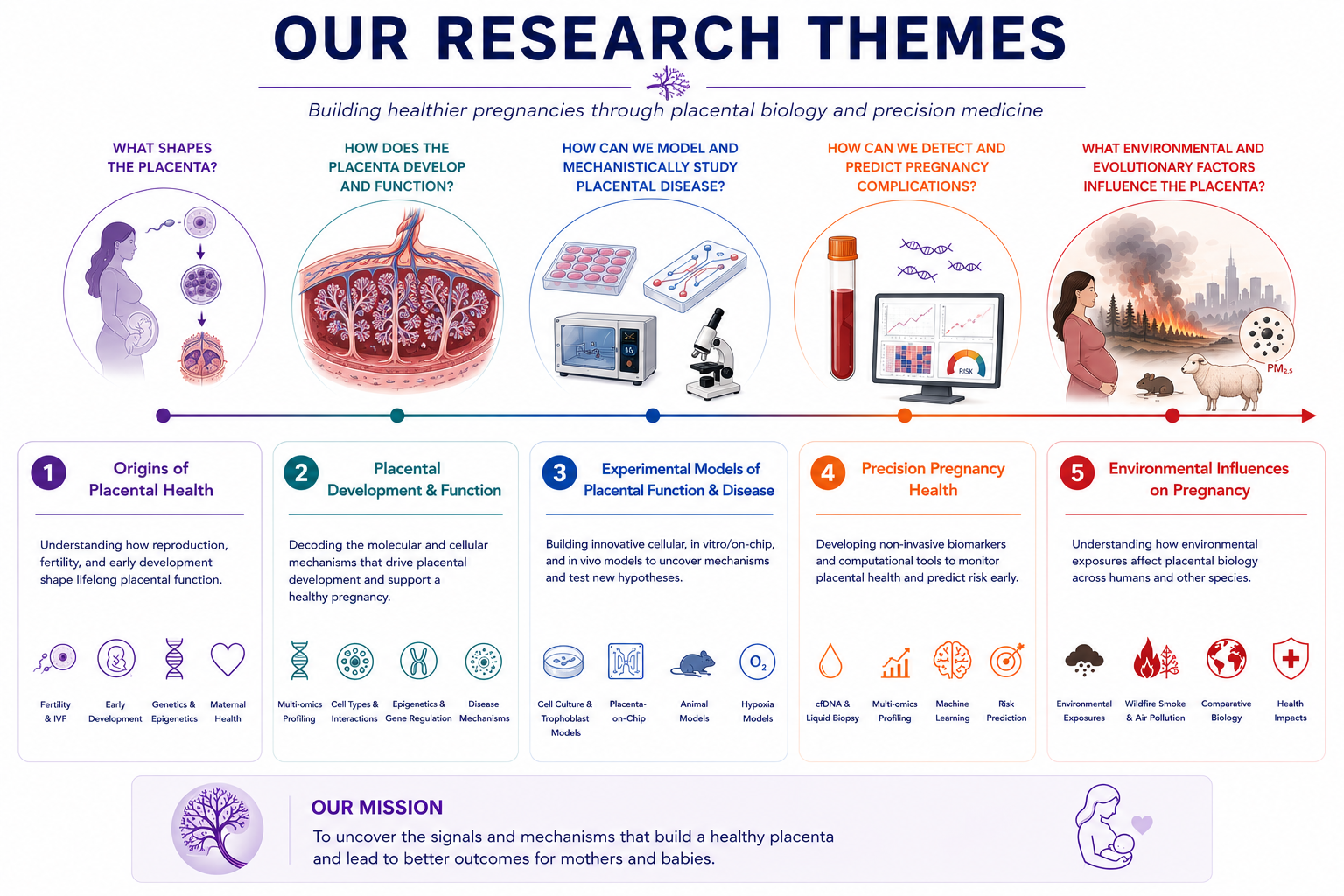 OUR RESEARCH THEMES

Building healthier pregnancies through placental biology and precision medicine

WHAT SHAPES THE PLACENTA?

HOW DOES THE PLACENTA DEVELOP AND FUNCTION?

HOW CAN WE MODEL AND MECHANISTICALLY STUDY PLACENTAL DISEASE?

HOW CAN WE DETECT AND PREDICT PREGNANCY COMPLICATIONS?

WHAT ENVIRONMENTAL AND EVOLUTIONARY FACTORS INFLUENCE THE PLACENTA?

RISK

$PM_{2.5}$

1 Origins of Placental Health

Understanding how reproduction, fertility, and early development shape lifelong placental function.

Fertility & IVF
Early Development
Genetics & Epigenetics
Maternal Health

2 Placental Development & Function

Decoding the molecular and cellular mechanisms that drive placental development and support a healthy pregnancy.

Multi-omics Profiling
Cell Types & Interactions
Epigenetics & Gene Regulation
Disease Mechanisms

3 Experimental Models of Placental Function & Disease

Building innovative cellular, in vitro/on-chip, and in vivo models to uncover mechanisms and test new hypotheses.

Cell Culture & Trophoblast Models
Placenta-on-Chip
Animal Models
$O_2$
Hypoxia Models

4 Precision Pregnancy Health

Developing non-invasive biomarkers and computational tools to monitor placental health and predict risk early.

cfDNA & Liquid Biopsy
Multi-omics Profiling
Machine Learning
Risk Prediction

5 Environmental Influences on Pregnancy

Understanding how environmental exposures affect placental biology across humans and other species.

Environmental Exposures
Wildfire Smoke & Air Pollution
Comparative Biology
Health Impacts

OUR MISSION
To uncover the signals and mechanisms that build a healthy placenta and lead to better outcomes for mothers and babies.